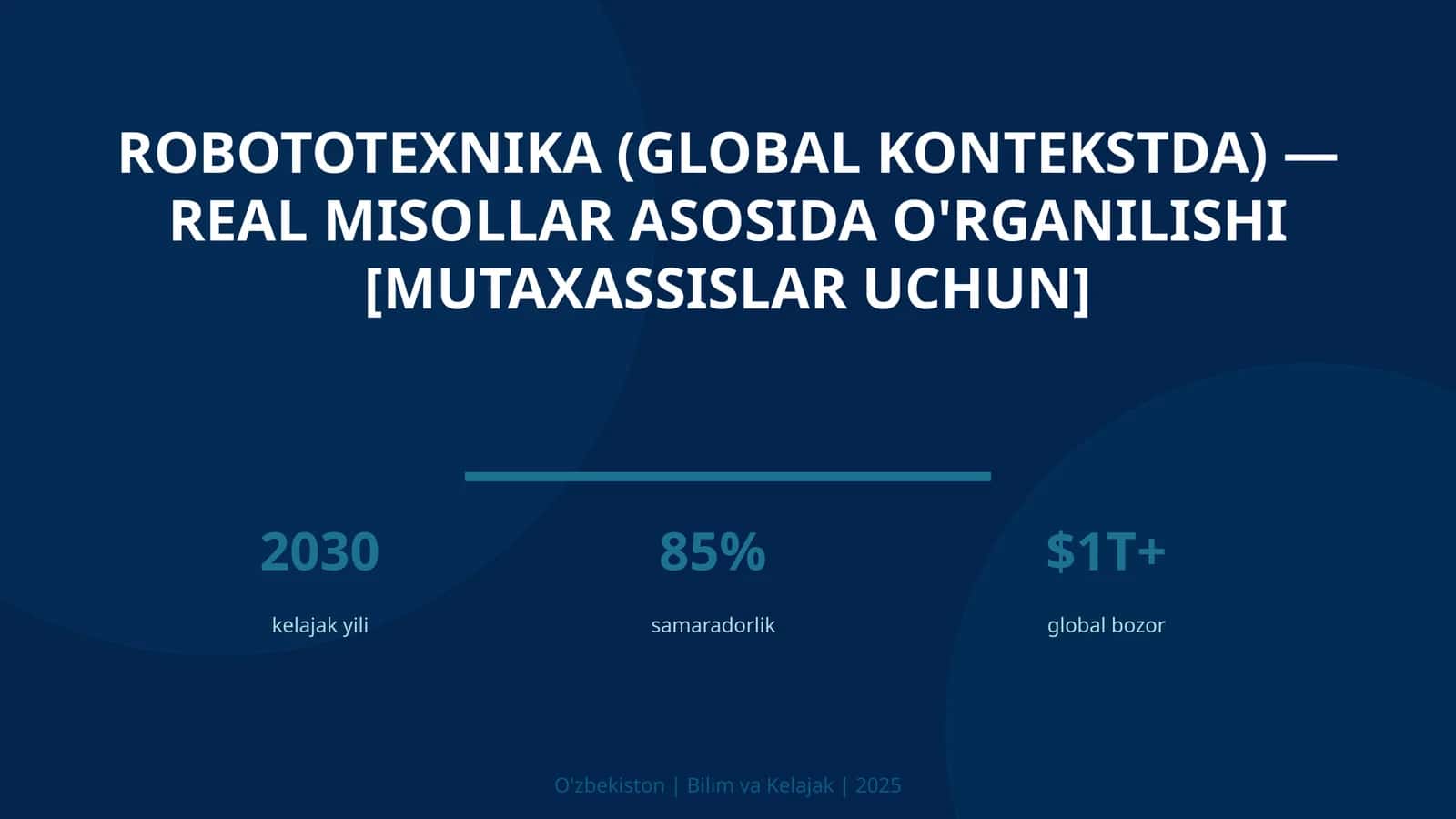 ROBOTOTEXNIKA (GLOBAL KONTEKSTDA) — REAL MISOLLAR ASOSIDA O'RGANILISHI [MUTAXASSISLAR UCHUN]

2030
kelajak yili

85%
samaradorlik

$1T+
global bozor

O'zbekiston | Bilim va Kelajak | 2025